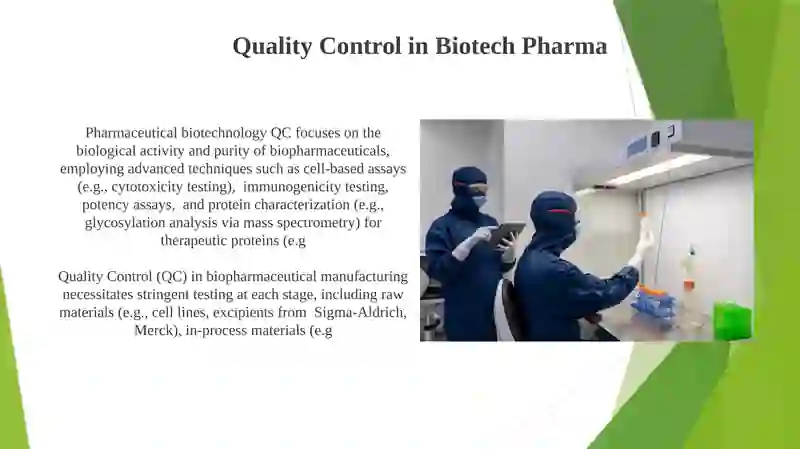 Quality Control in Biotech Pharma

Pharmaceutical biotechnology QC focuses on the biological activity and purity of biopharmaceuticals, employing advanced techniques such as cell-based assays (e.g., cytotoxicity testing), immunogenicity testing, potency assays, and protein characterization (e.g., glycosylation analysis via mass spectrometry) for therapeutic proteins (e.g

Quality Control (QC) in biopharmaceutical manufacturing necessitates stringent testing at each stage, including raw materials (e.g., cell lines, excipients from Sigma-Aldrich, Merck), in-process materials (e.g